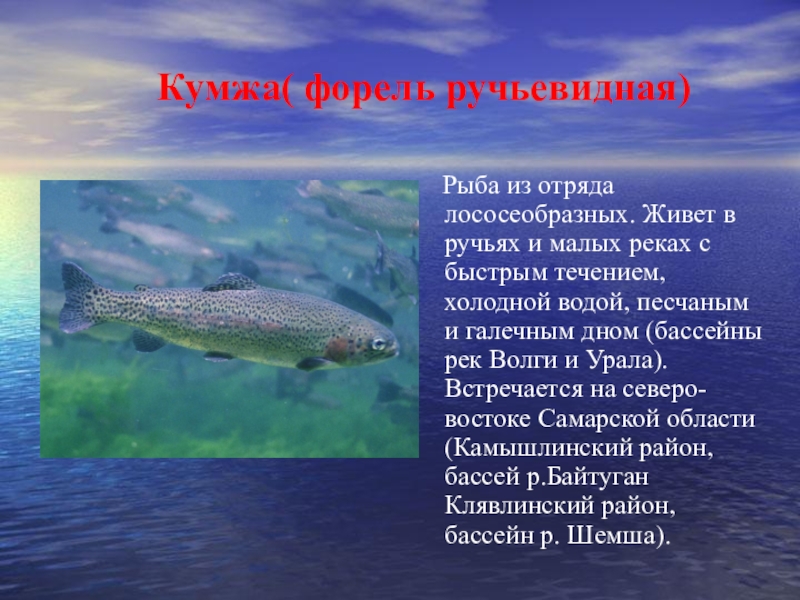 Кумжа( форель ручьевидная)

Рыба из отряда лососеобразных. Живет в ручьях и малых реках с быстрым течением, холодной водой, песчаным и галечным дном (бассейны рек Волги и Урала). Встречается на северо-востоке Самарской области (Камышлинский район, бассей р.Байтуган Клявлинский район, бассейн р. Шемша).